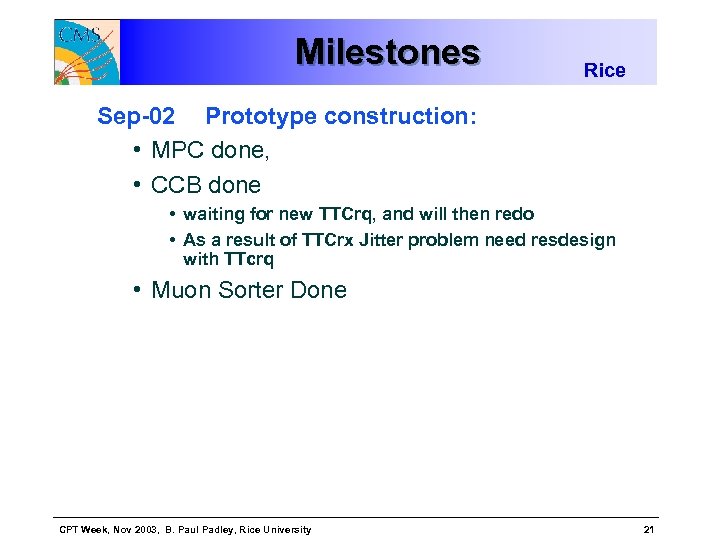 CMS

Milestones

Rice

Sep-02 Prototype construction:

• MPC done,

• CCB done

• waiting for new TTCrq, and will then redo

• As a result of TTCrx Jitter problem need resdesign with TTcrq

• Muon Sorter Done

CPT Week, Nov 2003, B. Paul Padley, Rice University

21